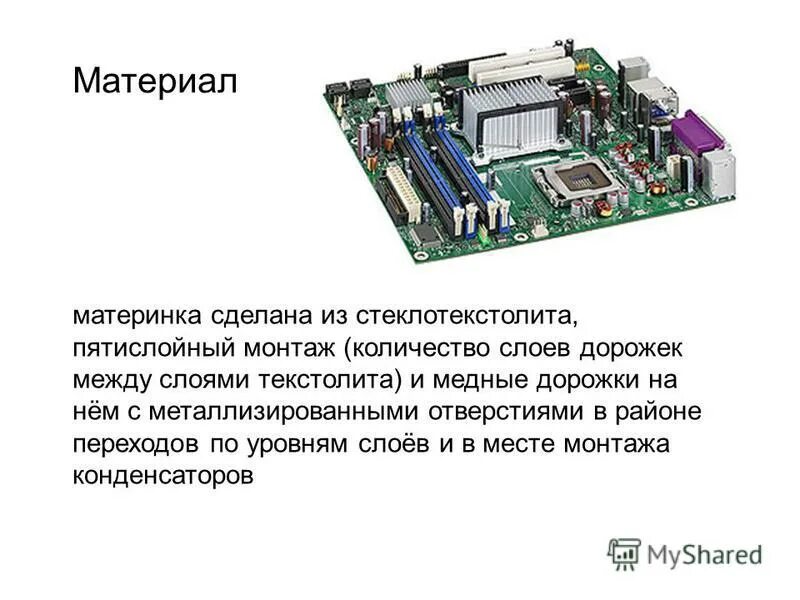 Материал

материнка сделана из стеклотекстолита, пятислойный монтаж (количество слоев дорожек между слоями текстолита) и медные дорожки на нём с металлизированными отверстиями в районе переходов по уровням слоёв и в месте монтажа конденсаторов

MyShared